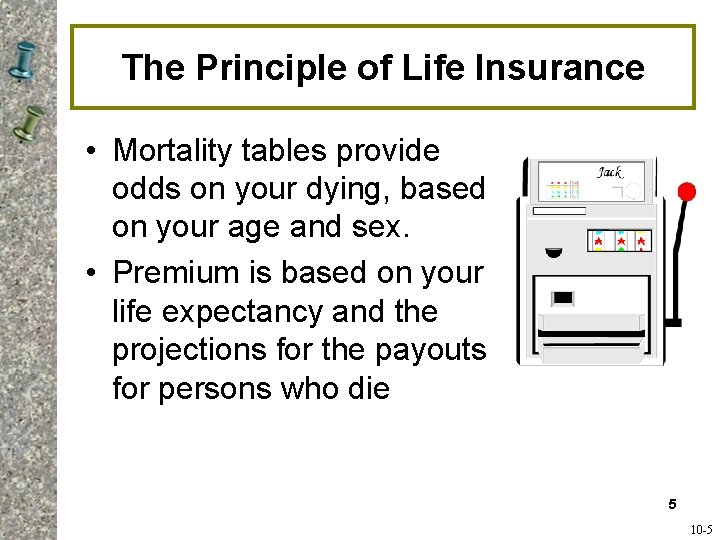 The Principle of Life Insurance

• Mortality tables provide odds on your dying, based on your age and sex.

• Premium is based on your life expectancy and the projections for the payouts for persons who die

Jack

5

10-5